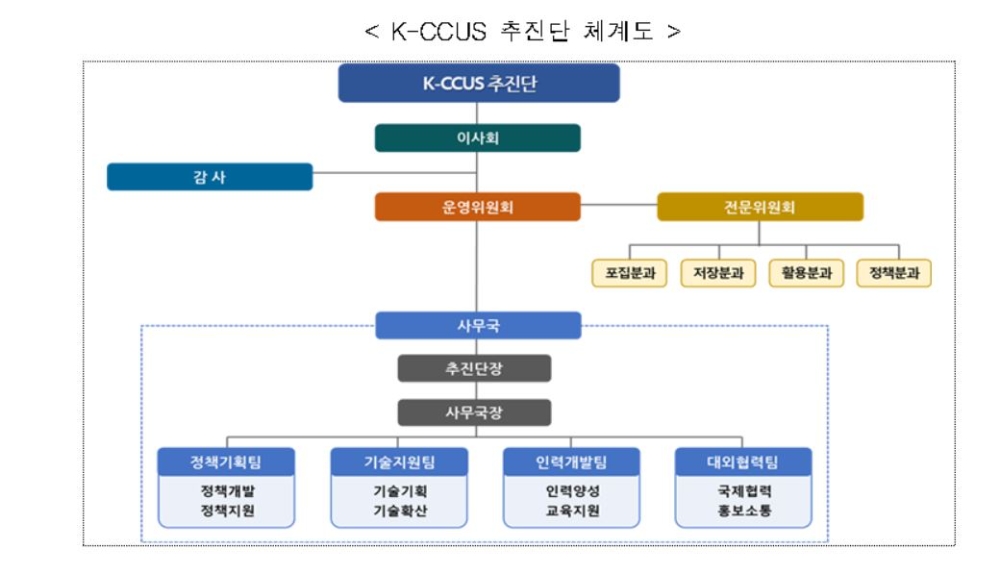 < K-CCUS 추진단 체계도 >

K-CCUS 추진단

이사회

감 사

운영위원회

전문위원회

포집분과

저장분과

활용분과

정책분과

사무국

추진단장

사무국장

정책기획팀
정책개발
정책지원

기술지원팀
기술기획
기술확산

인력개발팀
인력양성
교육지원

대외협력팀
국제협력
홍보소통